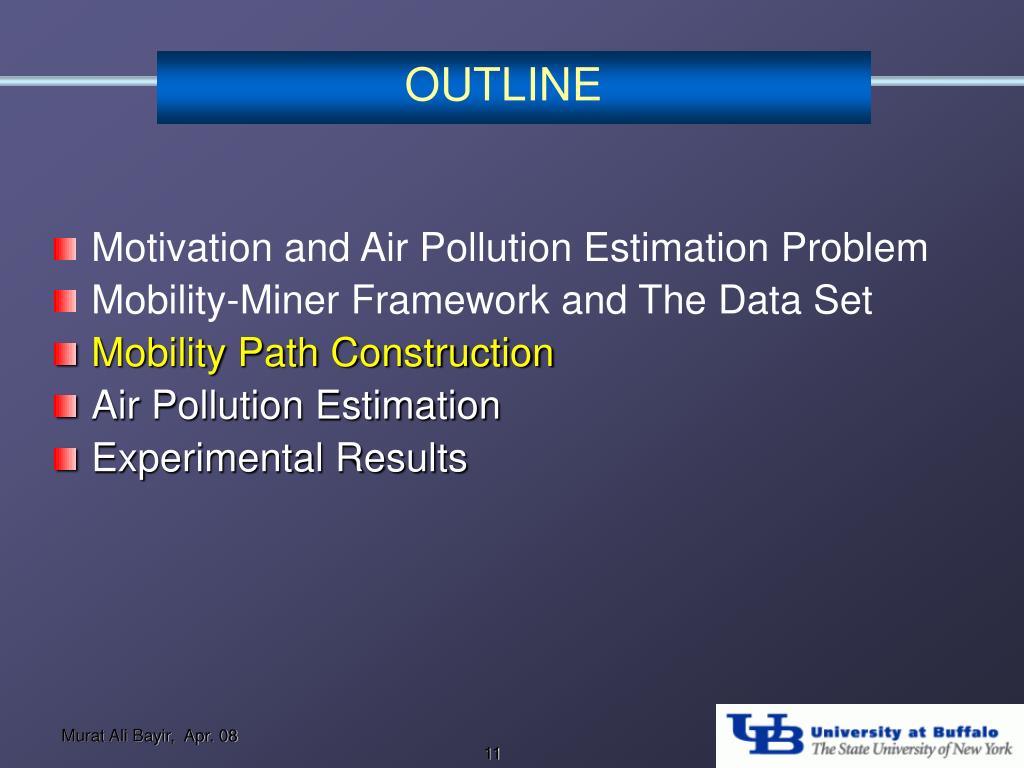 OUTLINE

Motivation and Air Pollution Estimation Problem
Mobility-Miner Framework and The Data Set
Mobility Path Construction
Air Pollution Estimation
Experimental Results

Murat Ali Bayir, Apr. 08

11

UB University at Buffalo The State University of New York